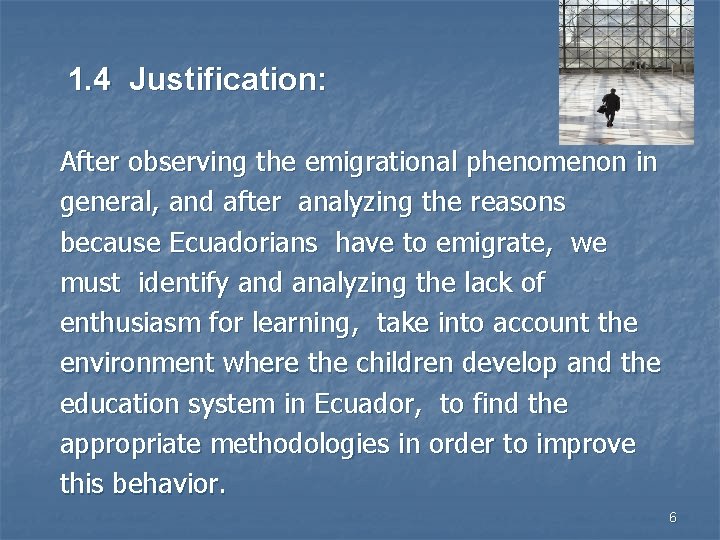 1.4 Justification:

After observing the emigrational phenomenon in general, and after analyzing the reasons because Ecuadorians have to emigrate, we must identify and analyzing the lack of enthusiasm for learning, take into account the environment where the children develop and the education system in Ecuador, to find the appropriate methodologies in order to improve this behavior.

6